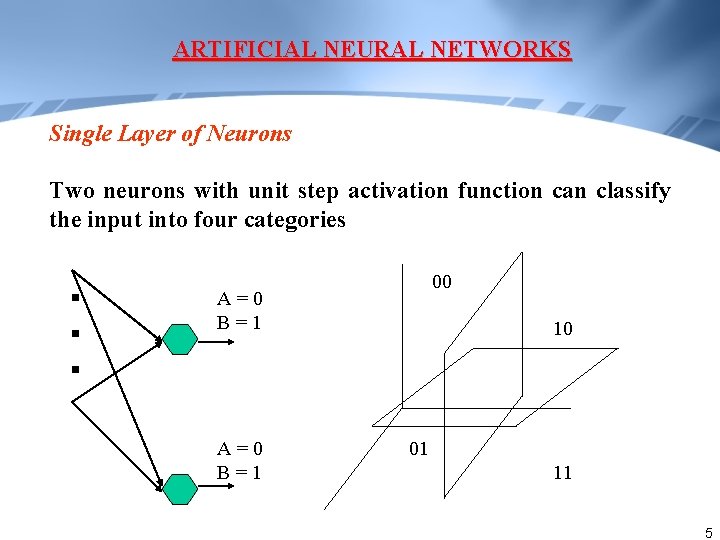 ARTIFICIAL NEURAL NETWORKS

Single Layer of Neurons

Two neurons with unit step activation function can classify the input into four categories

A = 0
B = 1

A = 0
B = 1

00

10

01

11

5